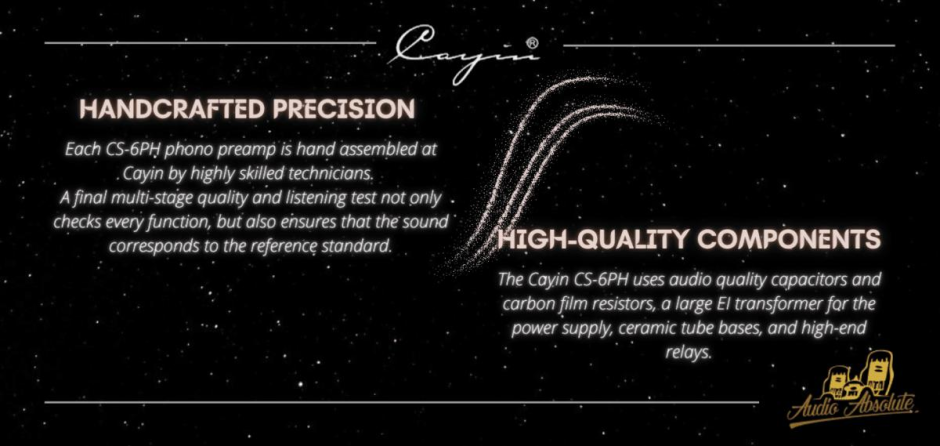 Cayin®

HANDCRAFTED PRECISION

Each CS-6PH phono preamp is hand assembled at Cayin by highly skilled technicians.
A final multi-stage quality and listening test not only checks every function, but also ensures that the sound corresponds to the reference standard.

HIGH-QUALITY COMPONENTS

The Cayin CS-6PH uses audio quality capacitors and carbon film resistors, a large EI transformer for the power supply, ceramic tube bases, and high-end relays.

Audio Absolute